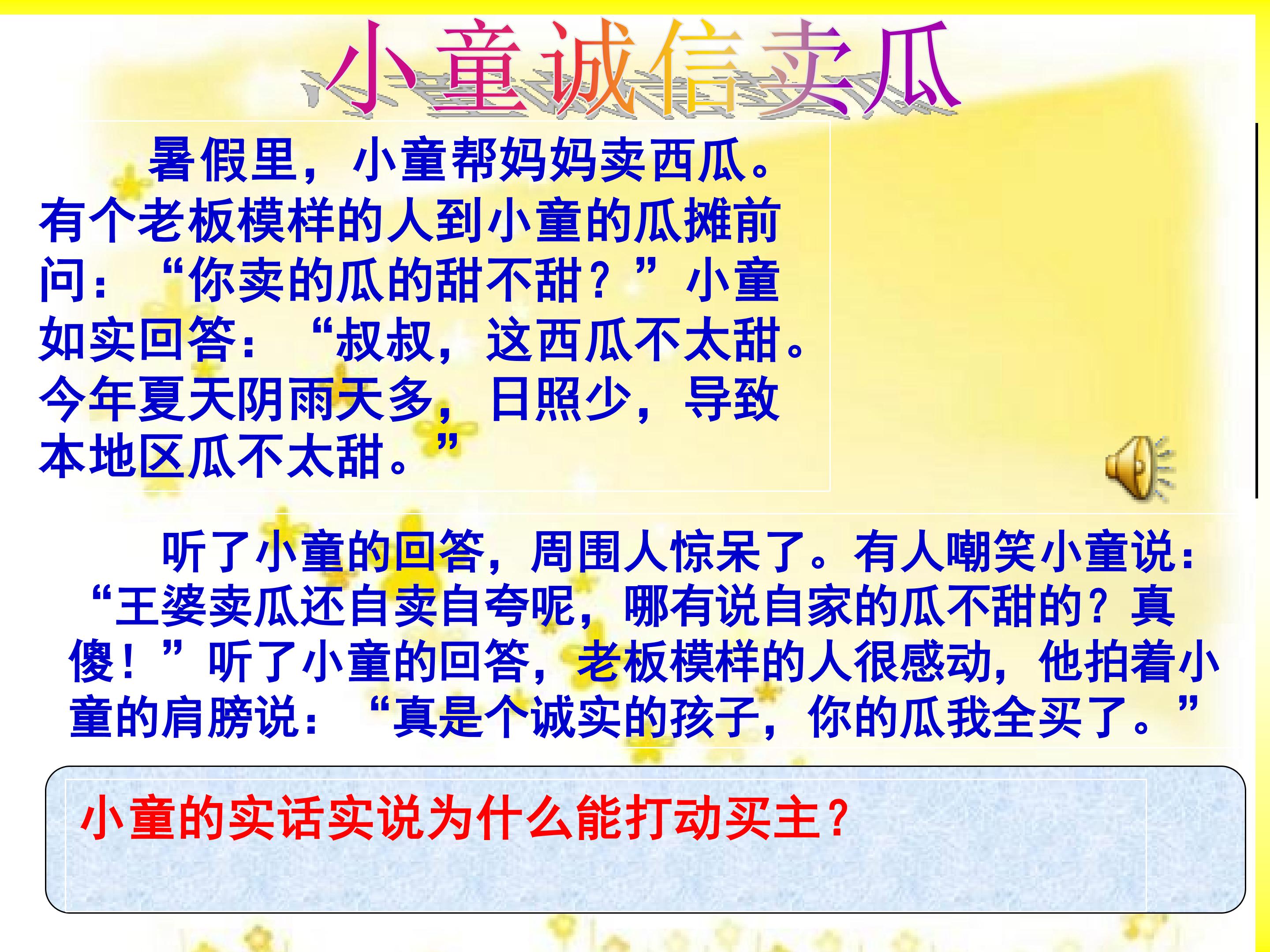 小童诚信卖瓜

暑假里，小童帮妈妈卖西瓜。有个老板模样的人到小童的瓜摊前问：“你卖的瓜的甜不甜？”小童如实回答：“叔叔，这西瓜不太甜。今年夏天阴雨天多，日照少，导致本地区瓜不太甜。”

听了小童的回答，周围人惊呆了。有人嘲笑小童说：“王婆卖瓜还自卖自夸呢，哪有说自家的瓜不甜的？真傻！”听了小童的回答，老板模样的人很感动，他拍着小童的肩膀说：“真是个诚实的孩子，你的瓜我全买了。”

小童的实话实说为什么能打动买主？